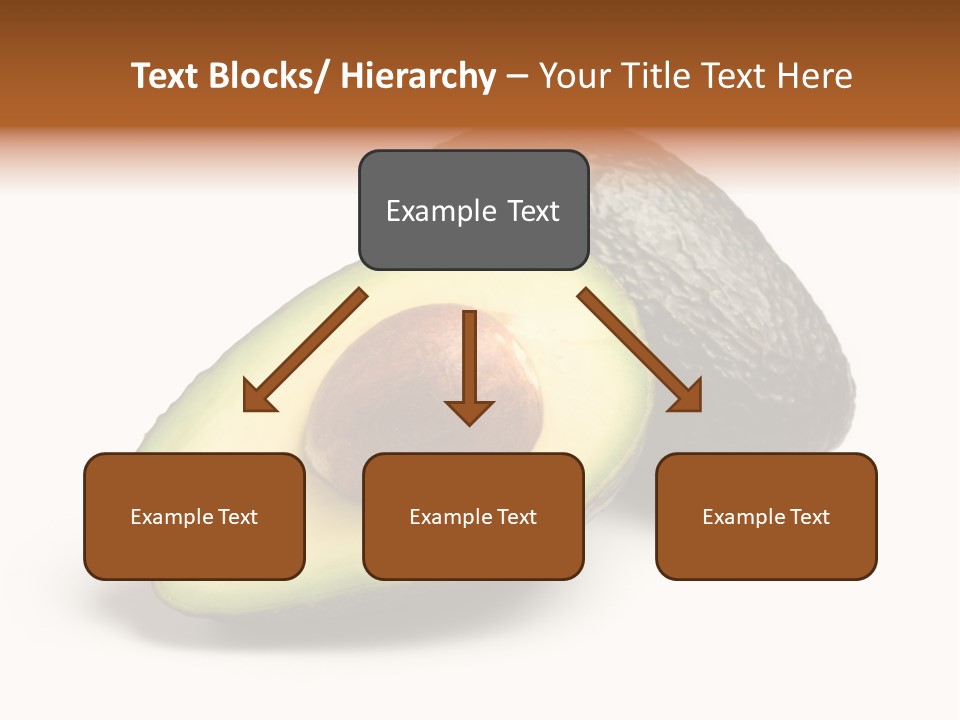 Text Blocks/ Hierarchy – Your Title Text Here

Example Text

Example Text

Example Text

Example Text